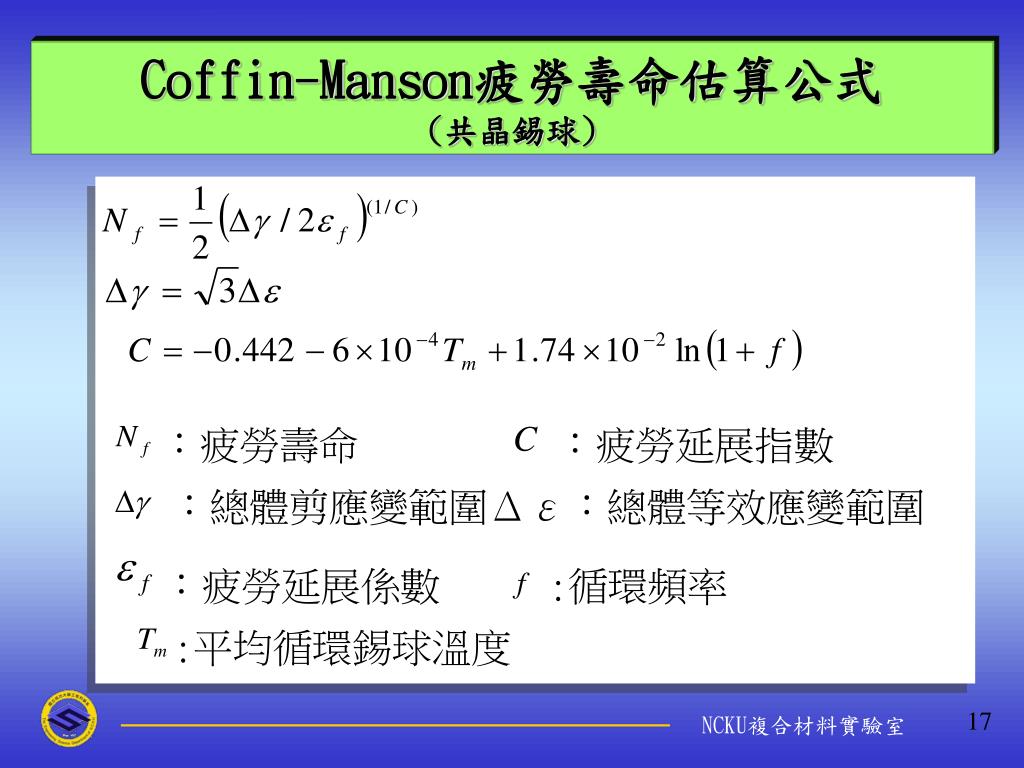 Coffin-Manson疲勞壽命估算公式
(共晶錫球)

$N_f = \frac{1}{2}\left(\Delta\gamma / 2\varepsilon_f\right)^{(1/C)}$

$\Delta\gamma = \sqrt{3}\Delta\varepsilon$

$C = -0.442 - 6\times10^{-4}T_m + 1.74\times10^{-2}\ln\left(1+f\right)$

$N_f$ ：疲勞壽命　$C$ ：疲勞延展指數

$\Delta\gamma$ ：總體剪應變範圍 $\Delta\varepsilon$ ：總體等效應變範圍

$\varepsilon_f$ ：疲勞延展係數　$f$ :循環頻率

$T_m$ :平均循環錫球溫度

NCKU複合材料實驗室

17